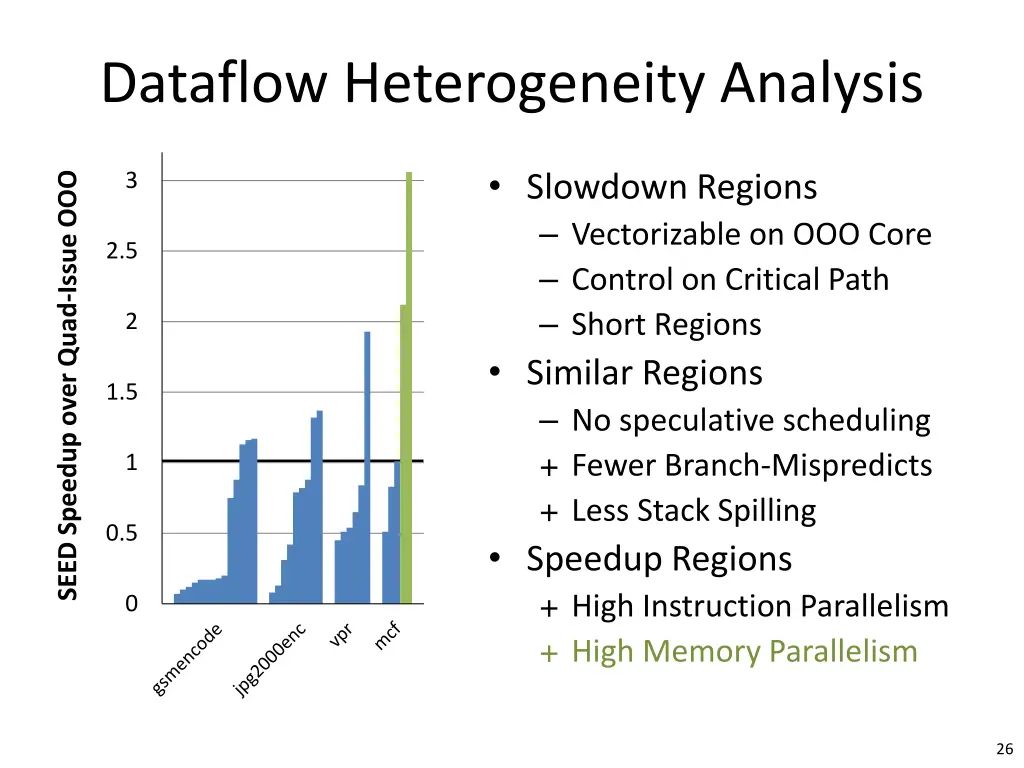 Dataflow Heterogeneity Analysis

SEED Speedup over Quad-Issue OOO

3
2.5
2
1.5
1
0.5
0

gsmencode
jpg2000enc
vpr
mcf

• Slowdown Regions
– Vectorizable on OOO Core
– Control on Critical Path
– Short Regions
• Similar Regions
– No speculative scheduling
+ Fewer Branch-Mispredicts
+ Less Stack Spilling
• Speedup Regions
+ High Instruction Parallelism
+ High Memory Parallelism

26